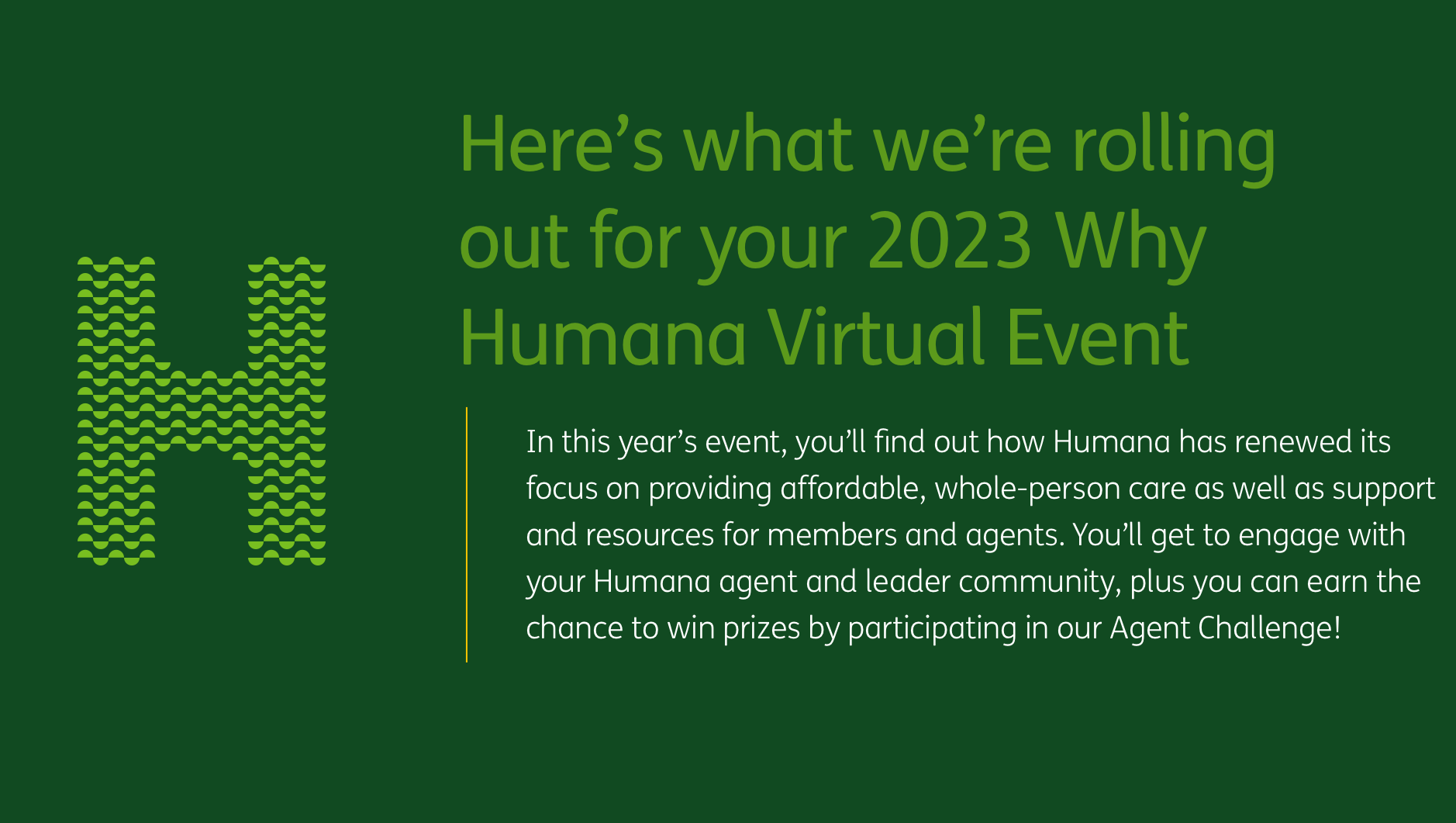 Here’s what we’re rolling out for your 2023 Why Humana Virtual Event

In this year’s event, you’ll find out how Humana has renewed its focus on providing affordable, whole-person care as well as support and resources for members and agents. You’ll get to engage with your Humana agent and leader community, plus you can earn the chance to win prizes by participating in our Agent Challenge!